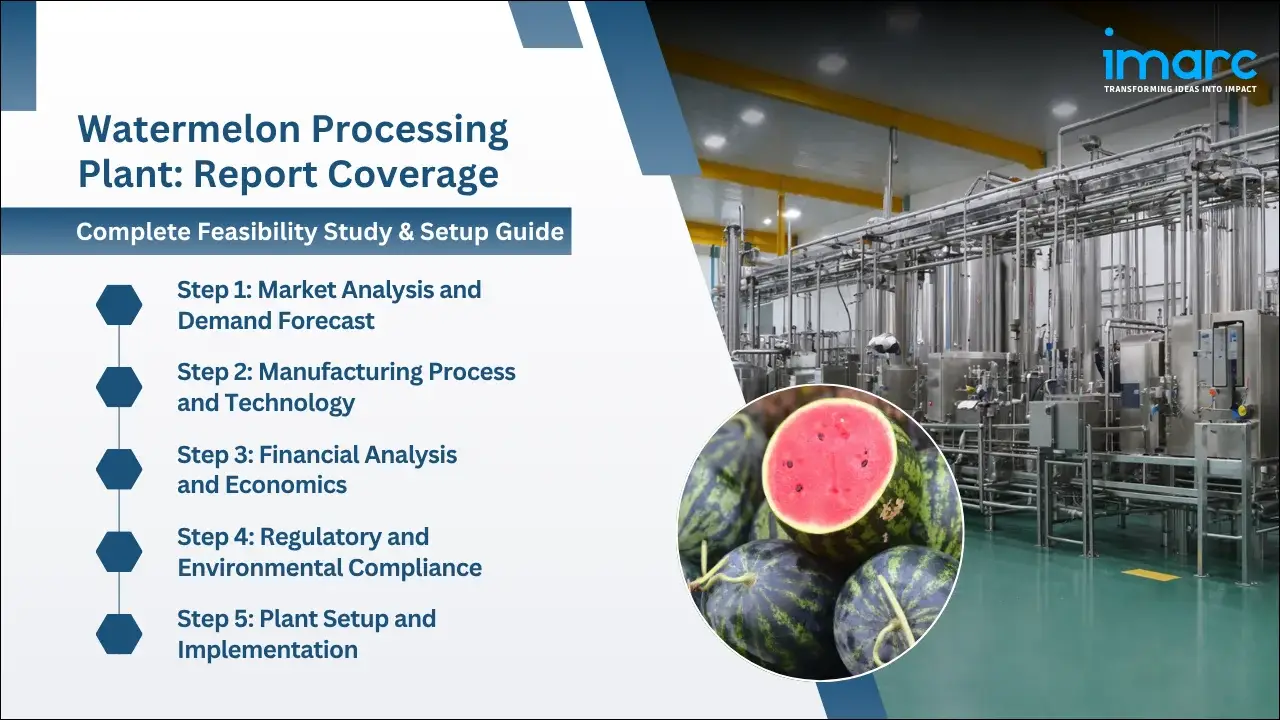 imarc
TRANSFORMING IDEAS INTO IMPACT

Watermelon Processing Plant: Report Coverage

Complete Feasibility Study & Setup Guide

Step 1: Market Analysis and Demand Forecast

Step 2: Manufacturing Process and Technology

Step 3: Financial Analysis and Economics

Step 4: Regulatory and Environmental Compliance

Step 5: Plant Setup and Implementation